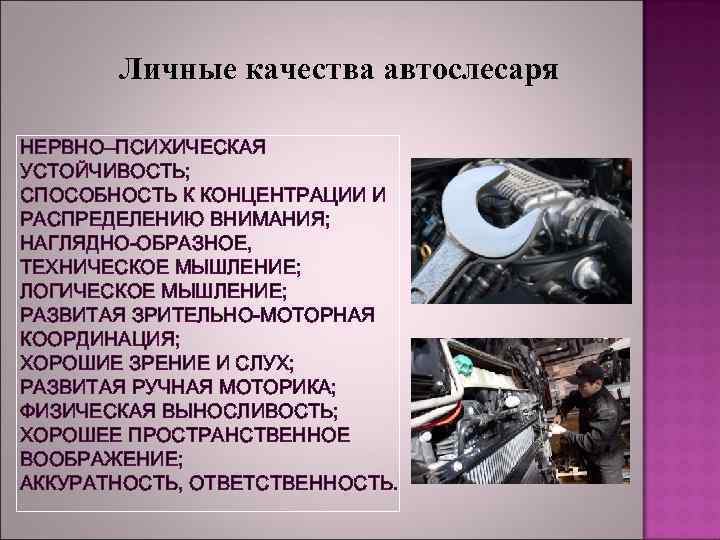 Личные качества автослесаря

НЕРВНО–ПСИХИЧЕСКАЯ УСТОЙЧИВОСТЬ;
СПОСОБНОСТЬ К КОНЦЕНТРАЦИИ И РАСПРЕДЕЛЕНИЮ ВНИМАНИЯ;
НАГЛЯДНО-ОБРАЗНОЕ, ТЕХНИЧЕСКОЕ МЫШЛЕНИЕ;
ЛОГИЧЕСКОЕ МЫШЛЕНИЕ;
РАЗВИТАЯ ЗРИТЕЛЬНО-МОТОРНАЯ КООРДИНАЦИЯ;
ХОРОШИЕ ЗРЕНИЕ И СЛУХ;
РАЗВИТАЯ РУЧНАЯ МОТОРИКА;
ФИЗИЧЕСКАЯ ВЫНОСЛИВОСТЬ;
ХОРОШЕЕ ПРОСТРАНСТВЕННОЕ ВООБРАЖЕНИЕ;
АККУРАТНОСТЬ, ОТВЕТСТВЕННОСТЬ.